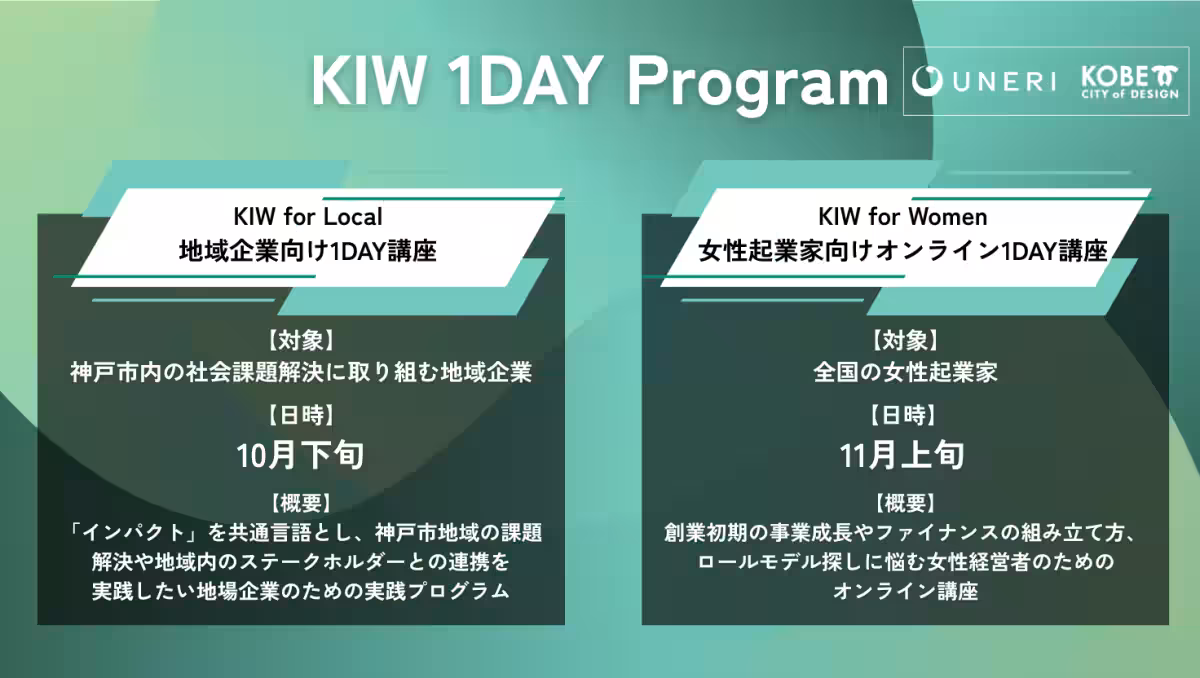 KIW 1DAY Program

UNERI

KOBE
CITY of DESIGN

KIW for Local
地域企業向け1DAY講座

【対象】
神戸市内の社会課題解決に取り組む地域企業

【日時】
10月下旬

【概要】
「インパクト」を共通言語とし、神戸市地域の課題解決や地域内のステークホルダーとの連携を実践したい地場企業のための実践プログラム

KIW for Women
女性起業家向けオンライン1DAY講座

【対象】
全国の女性起業家

【日時】
11月上旬

【概要】
創業初期の事業成長やファイナンスの組み立て方、ロールモデル探しに悩む女性経営者のためのオンライン講座